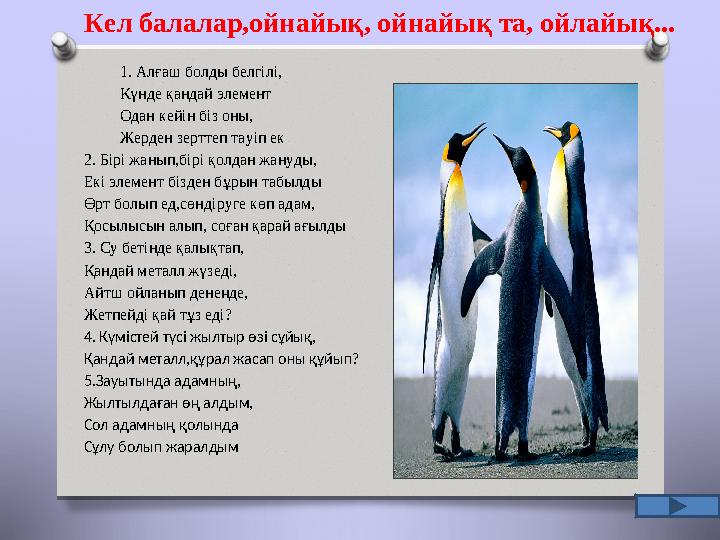 Кел балалар,ойнайық, ойнайық та, ойлайық...

1. Алғаш болды белгілі,
Күнде қандай элемент
Одан кейін біз оны,
Жерден зерттеп тауіп ек
2. Бірі жанып,бірі қолдан жануды,
Екі элемент бізден бұрын табылды
Өрт болып ед,сөндіруге көп адам,
Қосылысын алып, соған қарай ағылды
3. Су бетінде қалықтап,
Қандай металл жүзеді,
Айтш ойланып дененде,
Жетпейді қай тұз еді?
4. Күмістей түсі жылтыр өзі сұйық,
Қандай металл,құрал жасап оны құйып?
5.Зауытында адамның,
Жылтылдаған өң алдым,
Сол адамның қолында
Сұлу болып жаралдым